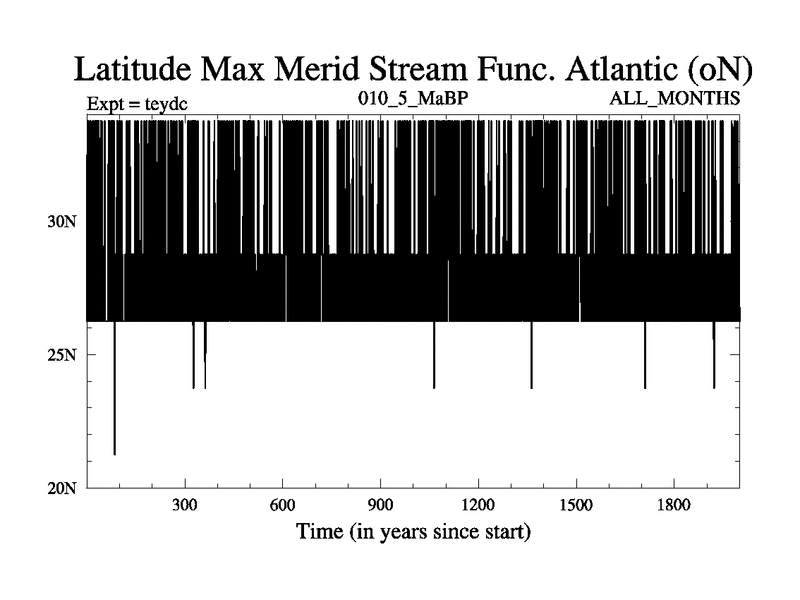 Latitude Max Merid Stream Func. Atlantic (oN)

Expt = teydc

010_5_MaBP

ALL_MONTHS

30N

25N

20N

300

600

900

1200

1500

1800

Time (in years since start)